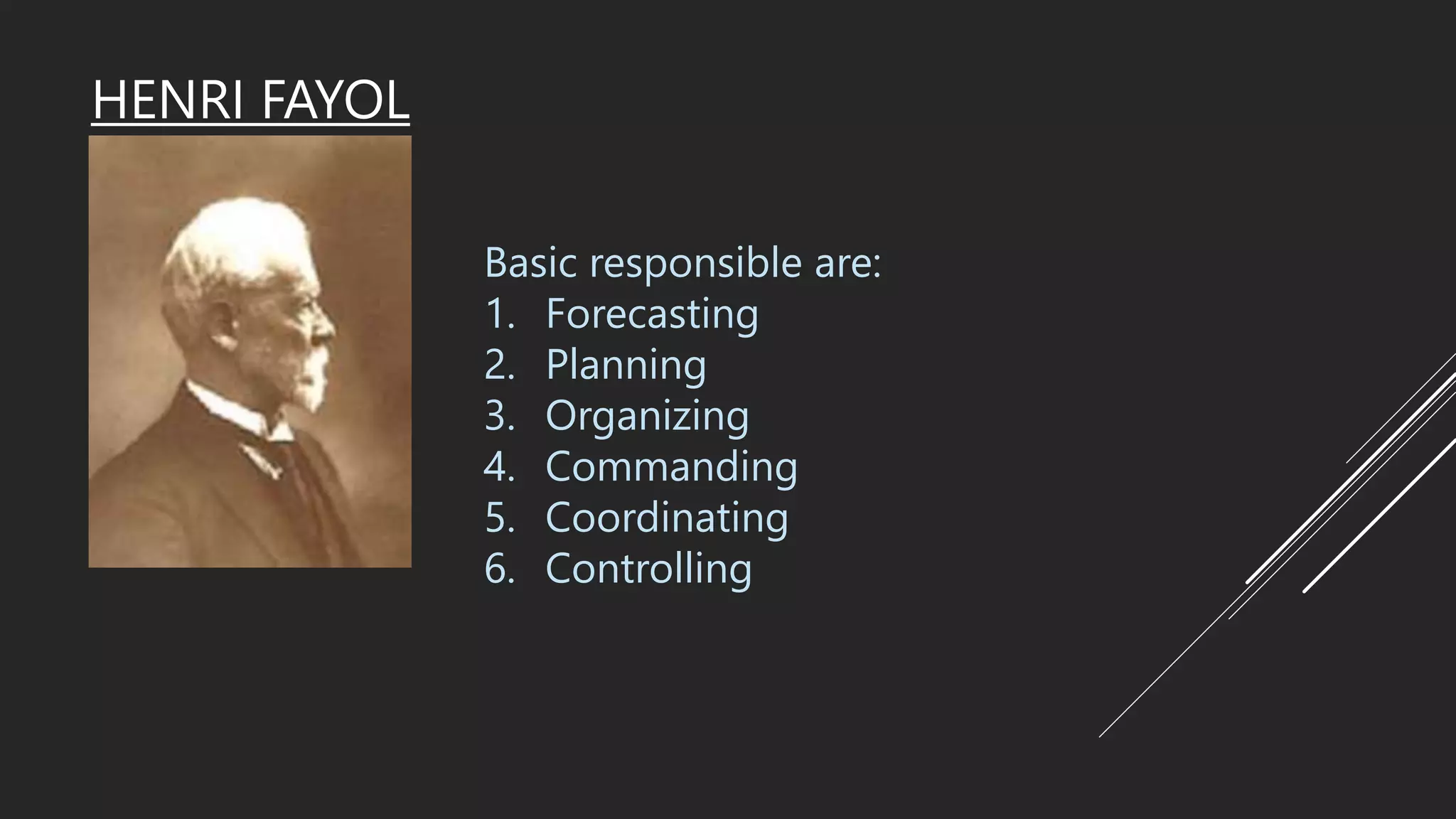 HENRI FAYOL

Basic responsible are:
1. Forecasting
2. Planning
3. Organizing
4. Commanding
5. Coordinating
6. Controlling